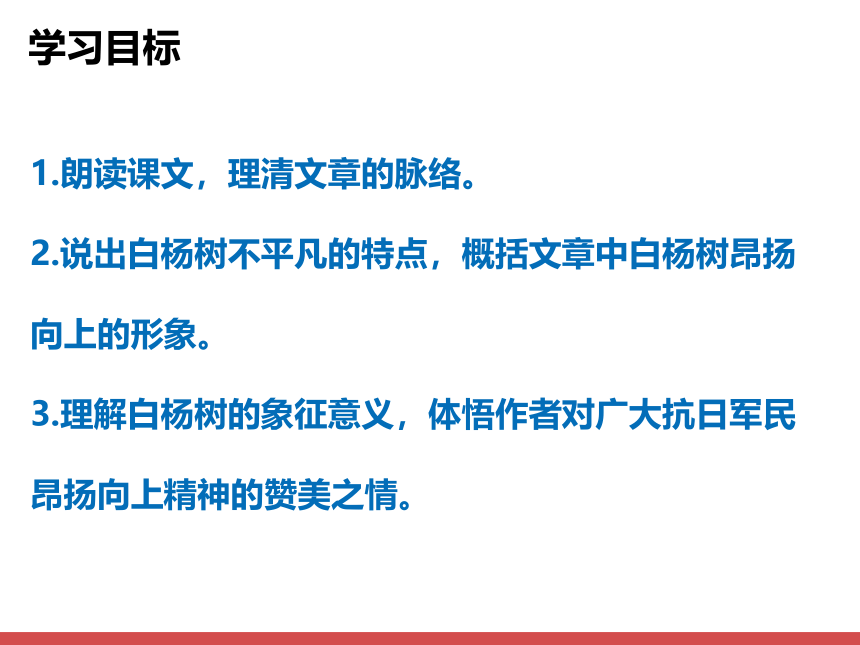 学习目标

1.朗读课文，理清文章的脉络。

2.说出白杨树不平凡的特点，概括文章中白杨树昂扬向上的形象。

3.理解白杨树的象征意义，体悟作者对广大抗日军民昂扬向上精神的赞美之情。